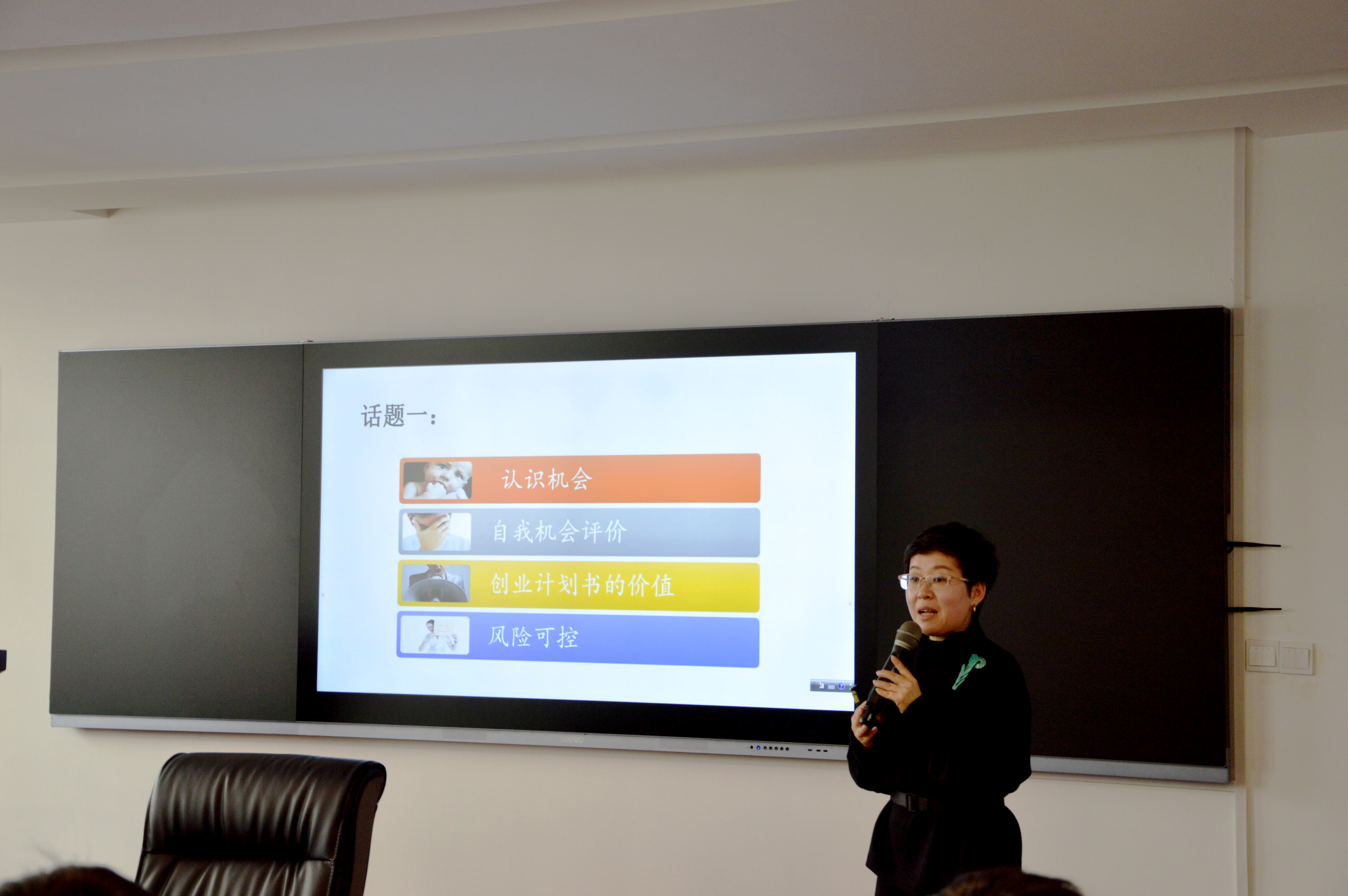 话题一：

认识机会

自我机会评价

创业计划书的价值

风险可控

seewo